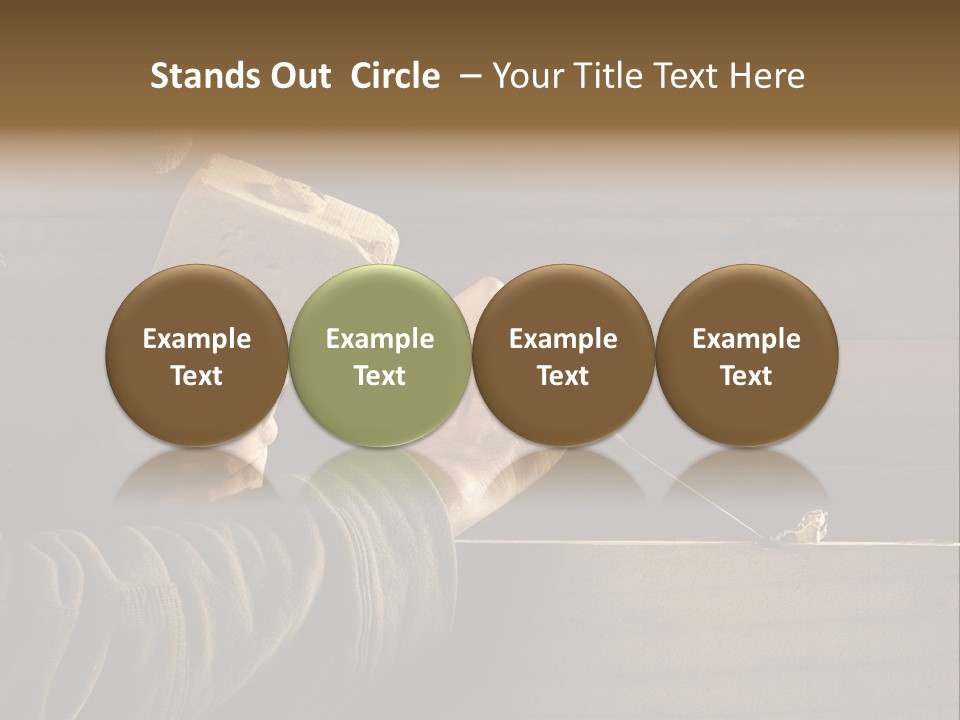 Stands Out Circle – Your Title Text Here

Example Text

Example Text

Example Text

Example Text